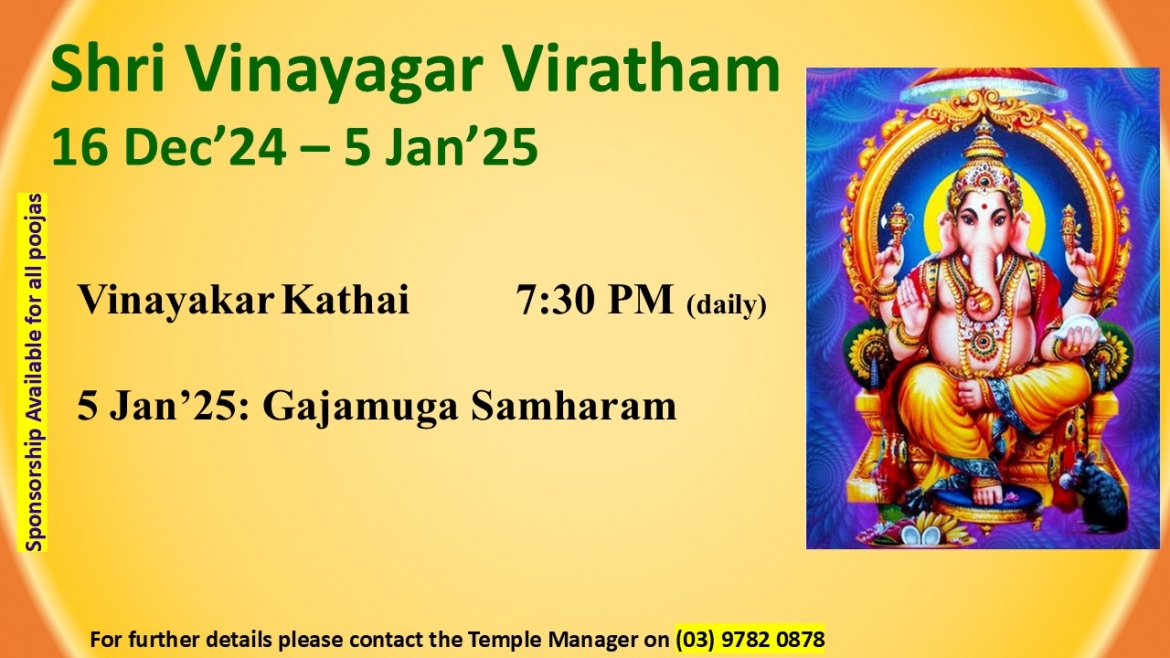 Shri Vinayagar Viratham
16 Dec'24 – 5 Jan'25

Sponsorship Available for all poojas

Vinayakar Kathai 7:30 PM (daily)

5 Jan'25: Gajamuga Samharam

For further details please contact the Temple Manager on (03) 9782 0878